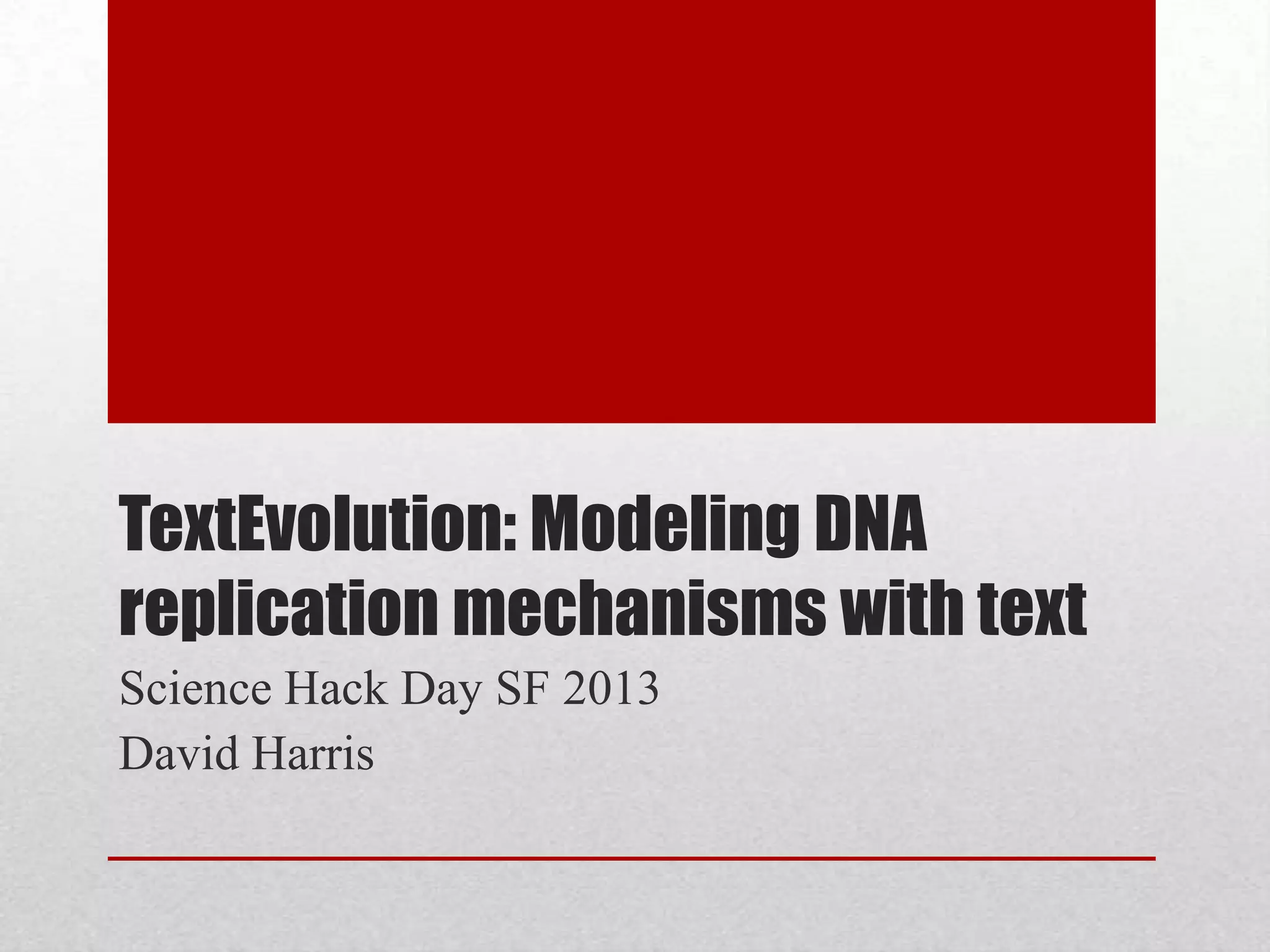 TextEvolution: Modeling DNA replication mechanisms with text

Science Hack Day SF 2013

David Harris